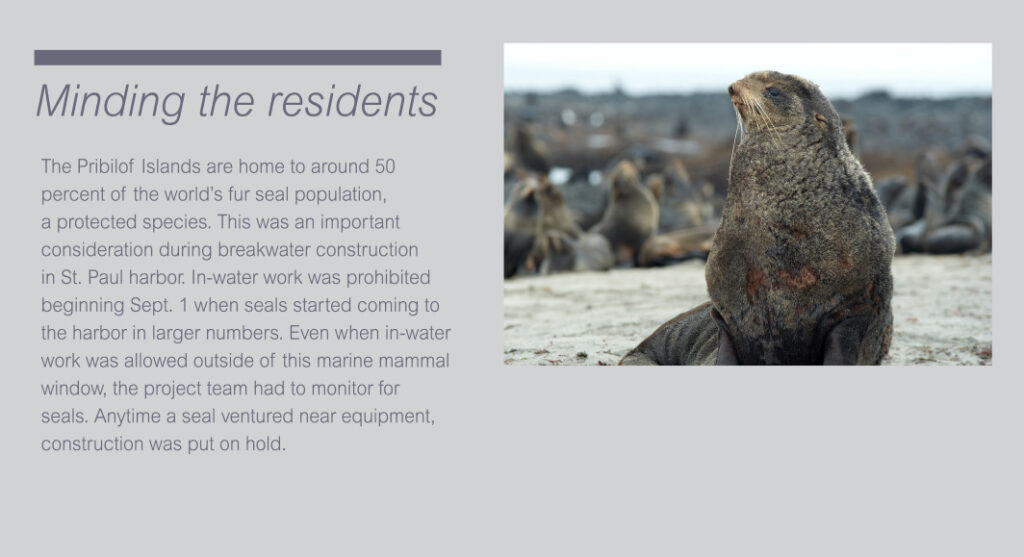 Minding the residents

The Pribilof Islands are home to around 50 percent of the world's fur seal population, a protected species. This was an important consideration during breakwater construction in St. Paul harbor. In-water work was prohibited beginning Sept. 1 when seals started coming to the harbor in larger numbers. Even when in-water work was allowed outside of this marine mammal window, the project team had to monitor for seals. Anytime a seal ventured near equipment, construction was put on hold.